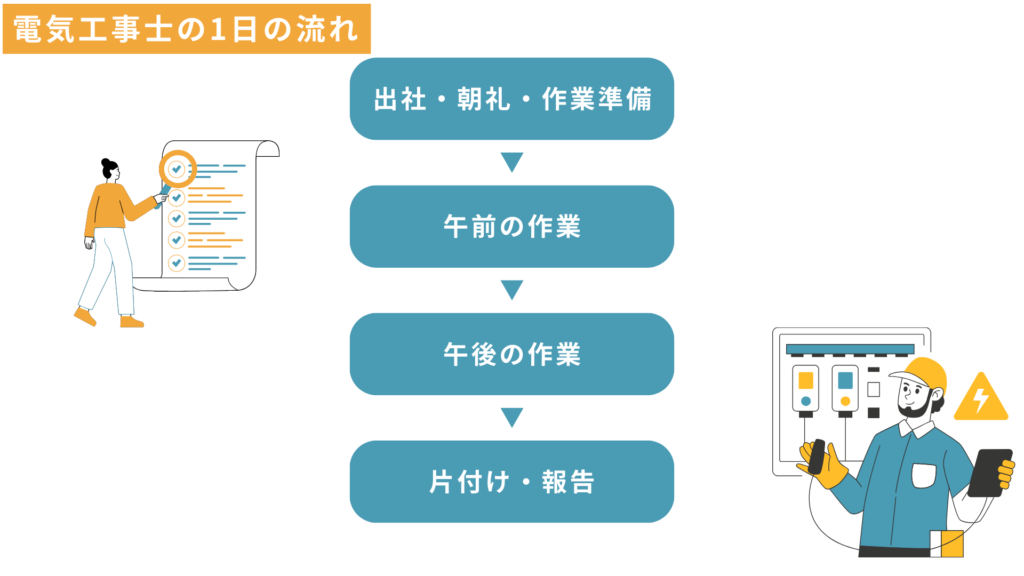 電気工事士の1日の流れ

出社・朝礼・作業準備

午前の作業

午後の作業

片付け・報告